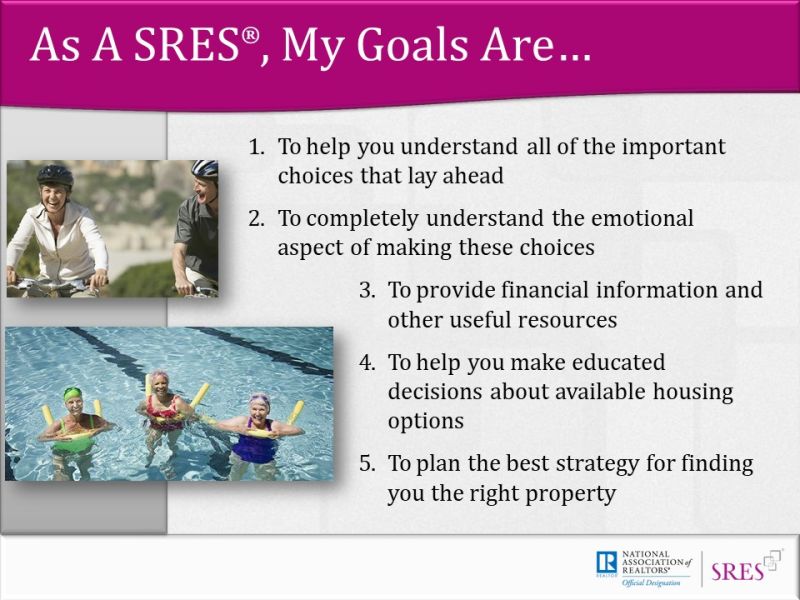 As A SRES®, My Goals Are…

1. To help you understand all of the important choices that lay ahead

2. To completely understand the emotional aspect of making these choices

3. To provide financial information and other useful resources

4. To help you make educated decisions about available housing options

5. To plan the best strategy for finding you the right property

R REALTOR NATIONAL ASSOCIATION of REALTORS® Official Designation SRES